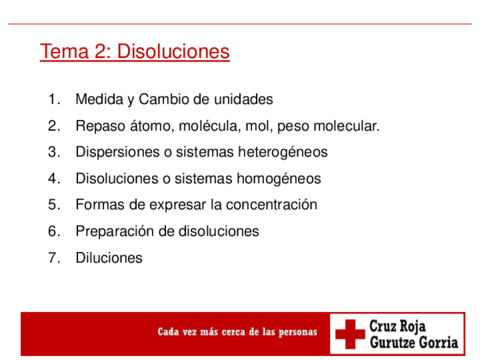 Tema 2: Disoluciones

1. Medida y Cambio de unidades
2. Repaso átomo, molécula, mol, peso molecular.
3. Dispersiones o sistemas heterogéneos
4. Disoluciones o sistemas homogéneos
5. Formas de expresar la concentración
6. Preparación de disoluciones
7. Diluciones

Cada vez más cerca de las personas

Cruz Roja
Gurutze Gorria